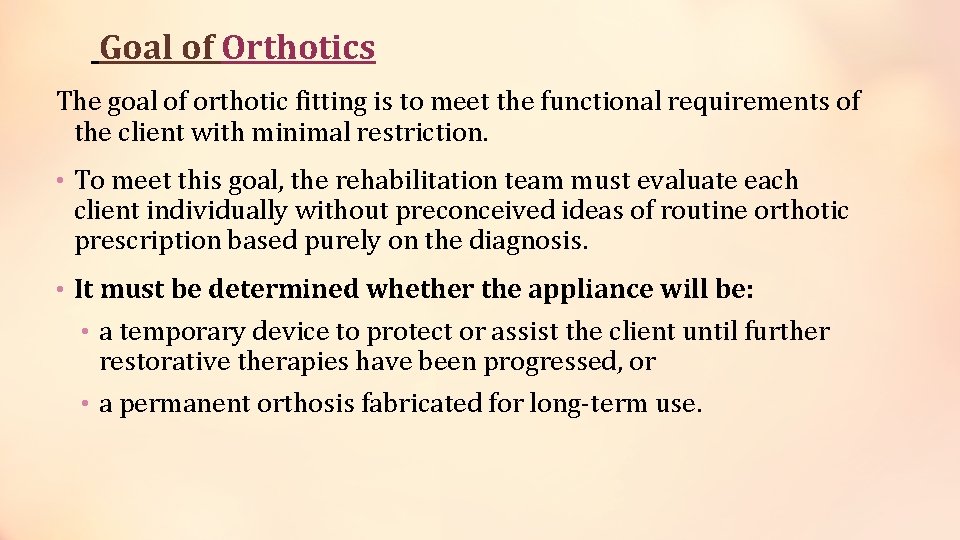 Goal of Orthotics

The goal of orthotic fitting is to meet the functional requirements of the client with minimal restriction.

• To meet this goal, the rehabilitation team must evaluate each client individually without preconceived ideas of routine orthotic prescription based purely on the diagnosis.

• It must be determined whether the appliance will be:

• a temporary device to protect or assist the client until further restorative therapies have been progressed, or

• a permanent orthosis fabricated for long-term use.